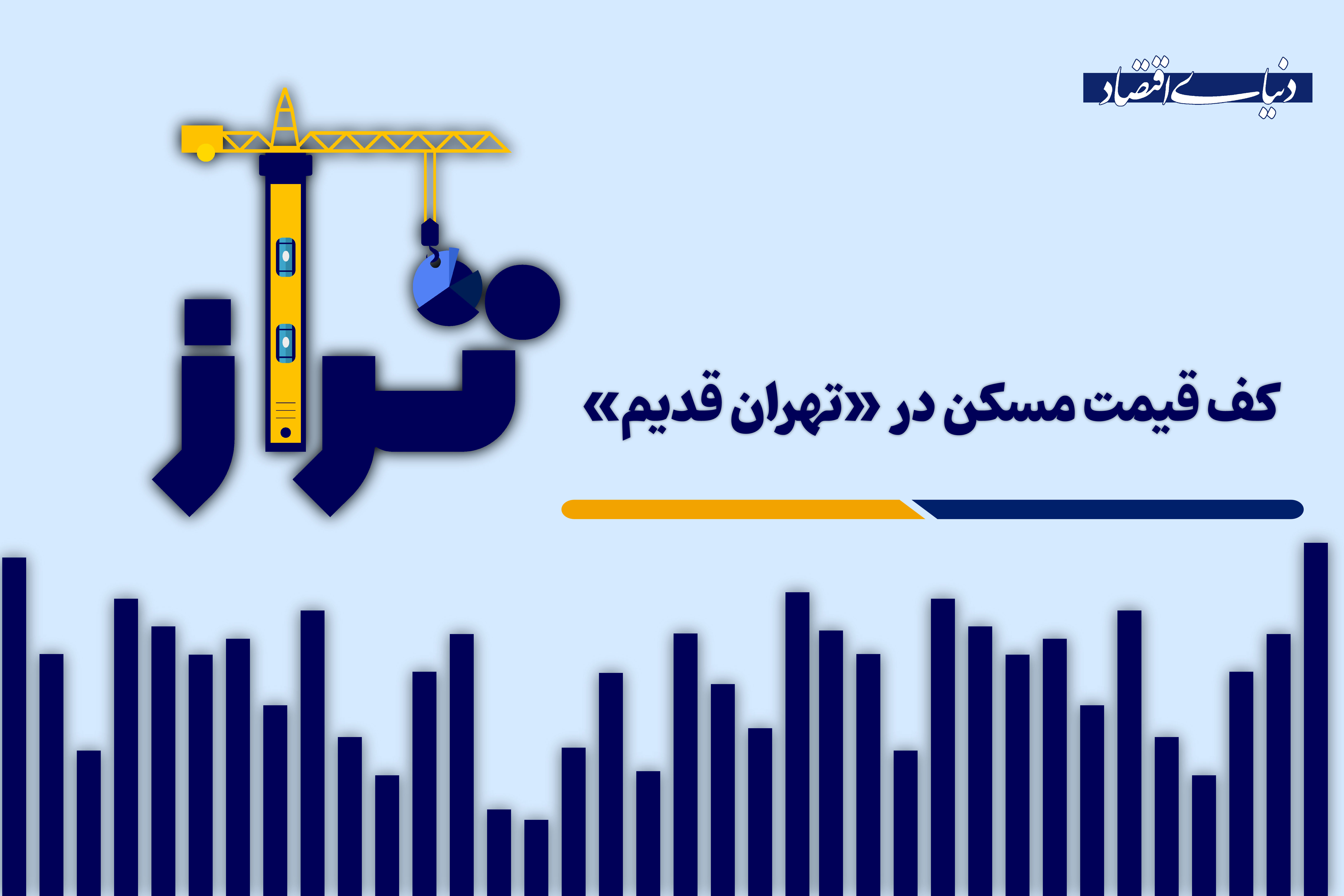 دنیای اقتصاد

تراز

کف قیمت مسکن در «تهران قدیم»